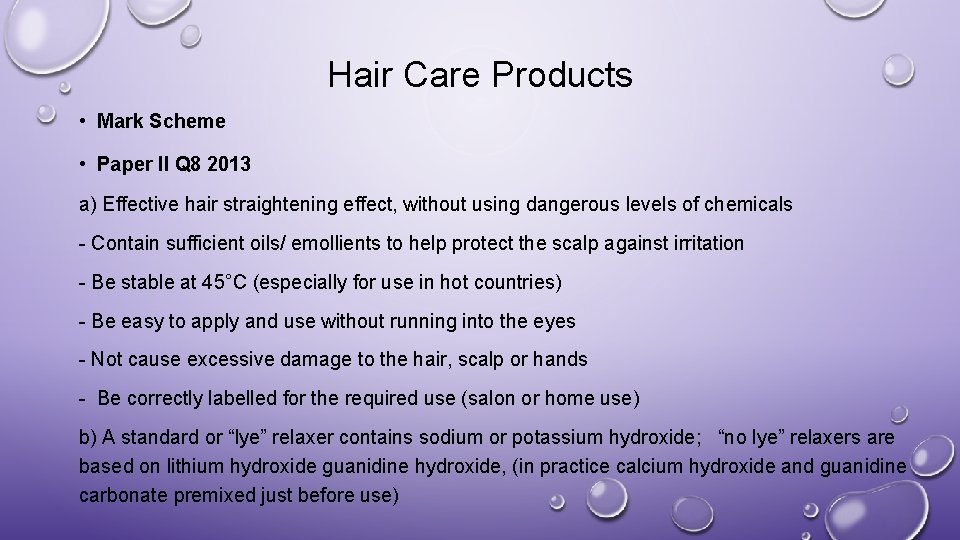 Hair Care Products

• Mark Scheme

• Paper II Q8 2013

a) Effective hair straightening effect, without using dangerous levels of chemicals

- Contain sufficient oils/ emollients to help protect the scalp against irritation

- Be stable at 45°C (especially for use in hot countries)

- Be easy to apply and use without running into the eyes

- Not cause excessive damage to the hair, scalp or hands

- Be correctly labelled for the required use (salon or home use)

b) A standard or “lye” relaxer contains sodium or potassium hydroxide; “no lye” relaxers are based on lithium hydroxide guanidine hydroxide, (in practice calcium hydroxide and guanidine carbonate premixed just before use)